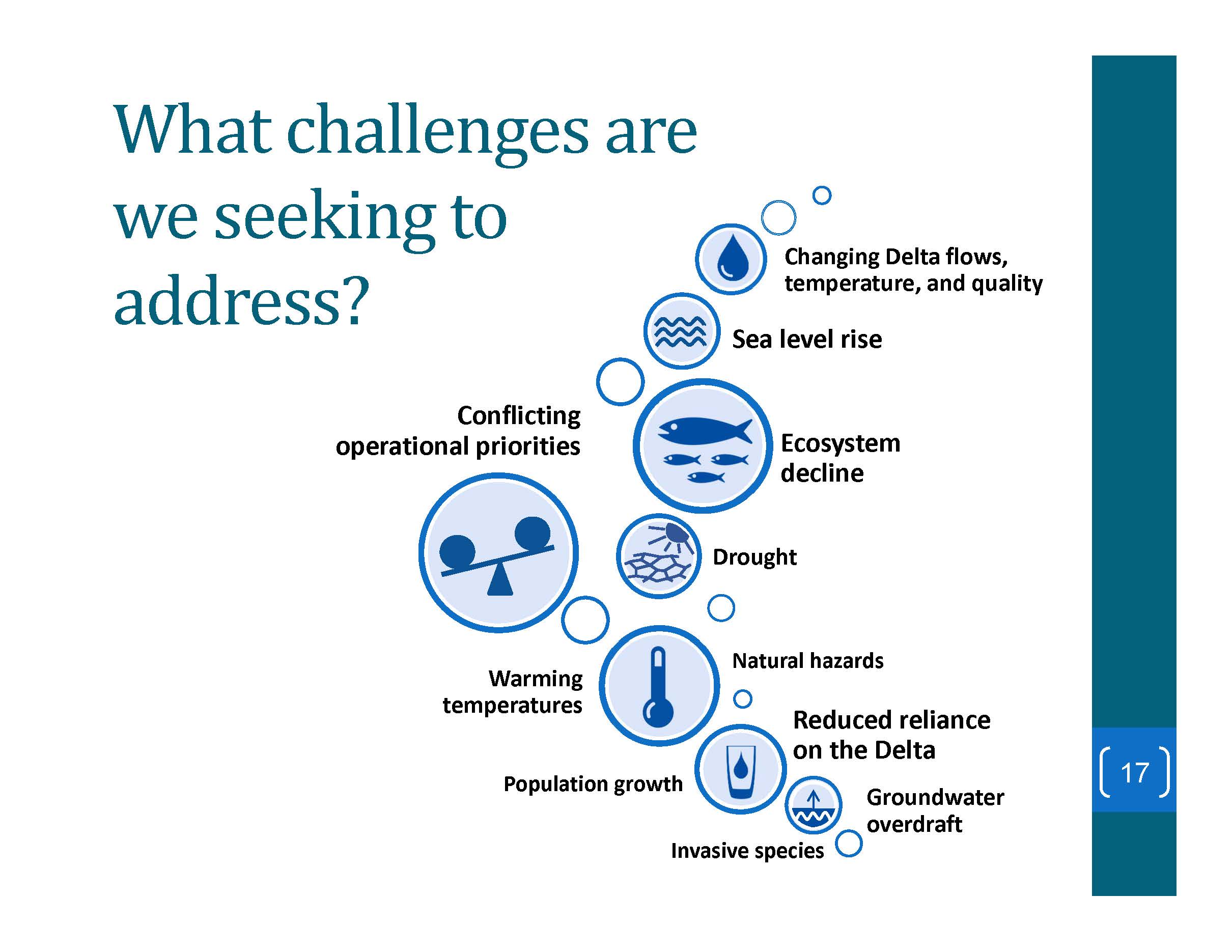 What challenges are we seeking to address?

Changing Delta flows, temperature, and quality

Sea level rise

Conflicting operational priorities

Ecosystem decline

Drought

Natural hazards

Warming temperatures

Reduced reliance on the Delta

Population growth

Groundwater overdraft

Invasive species

17